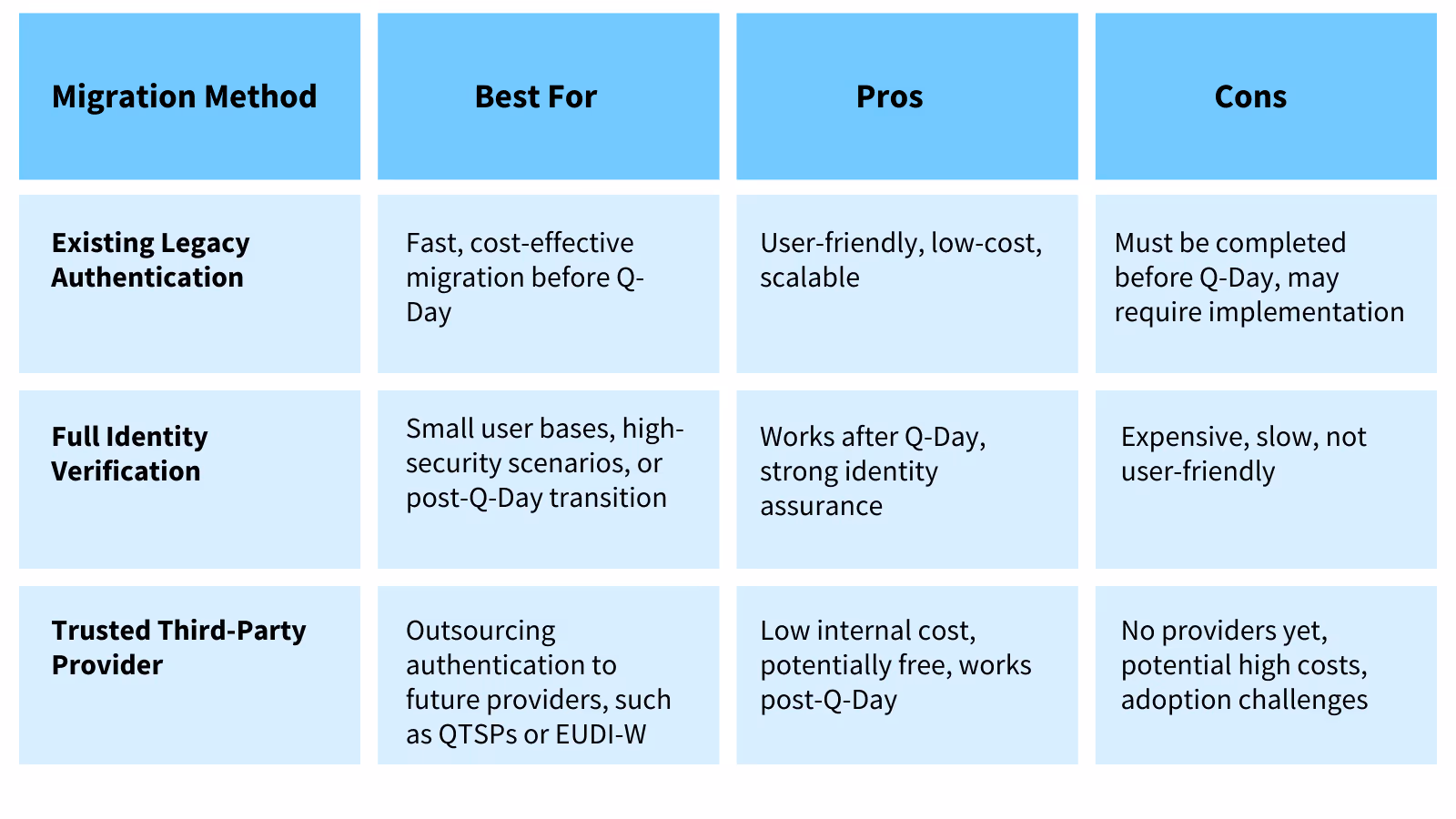 | Migration Method | Best For | Pros | Cons |
|---|---|---|---|
| Existing Legacy Authentication | Fast, cost-effective migration before Q-Day | User-friendly, low-cost, scalable | Must be completed before Q-Day, may require implementation |
| Full Identity Verification | Small user bases, high-security scenarios, or post-Q-Day transition | Works after Q-Day, strong identity assurance | Expensive, slow, not user-friendly |
| Trusted Third-Party Provider | Outsourcing authentication to future providers, such as QTSPs or EUDI-W | Low internal cost, potentially free, works post-Q-Day | No providers yet, potential high costs, adoption challenges |